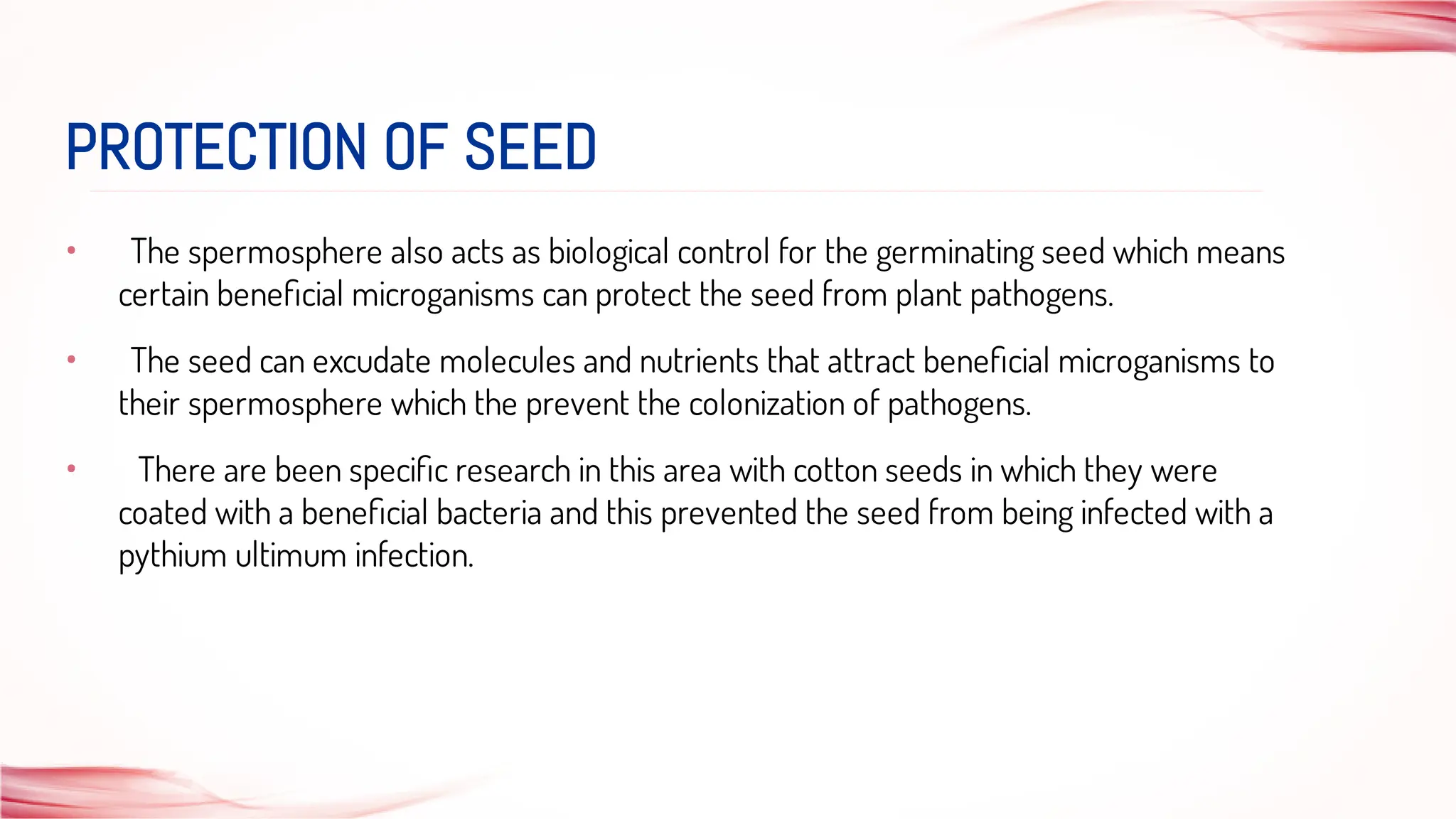 PROTECTION OF SEED

• The spermosphere also acts as biological control for the germinating seed which means certain beneficial microganisms can protect the seed from plant pathogens.

• The seed can excudate molecules and nutrients that attract beneficial microganisms to their spermosphere which the prevent the colonization of pathogens.

• There are been specific research in this area with cotton seeds in which they were coated with a beneficial bacteria and this prevented the seed from being infected with a pythium ultimum infection.